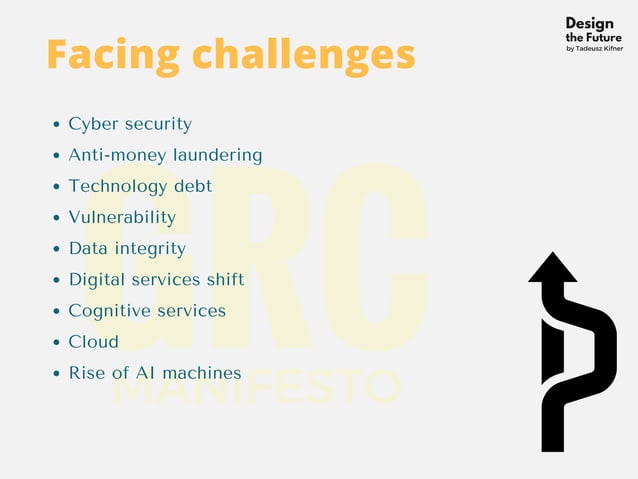 Design the Future
by Tadeusz Kifner

Facing challenges

- Cyber security
- Anti-money laundering
- Technology debt
- Vulnerability
- Data integrity
- Digital services shift
- Cognitive services
- Cloud
- Rise of AI machines

GRC
MANIFESTO